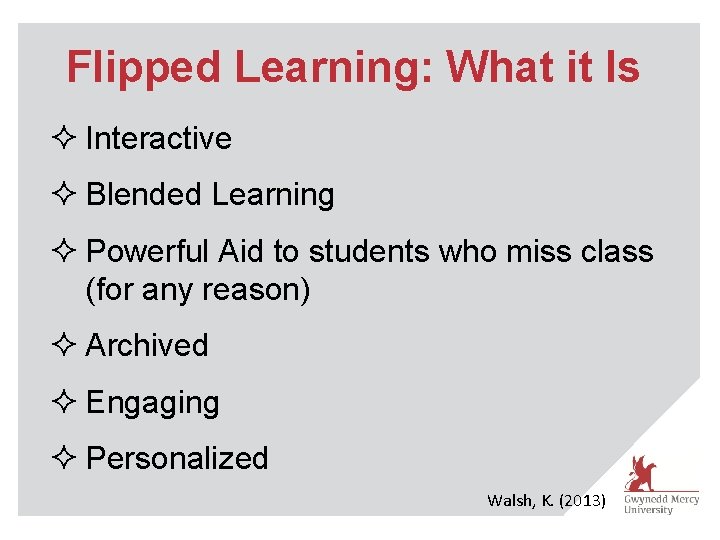 Flipped Learning: What it Is

✧ Interactive

✧ Blended Learning

✧ Powerful Aid to students who miss class (for any reason)

✧ Archived

✧ Engaging

✧ Personalized

Walsh, K. (2013)

Gwynedd Mercy University